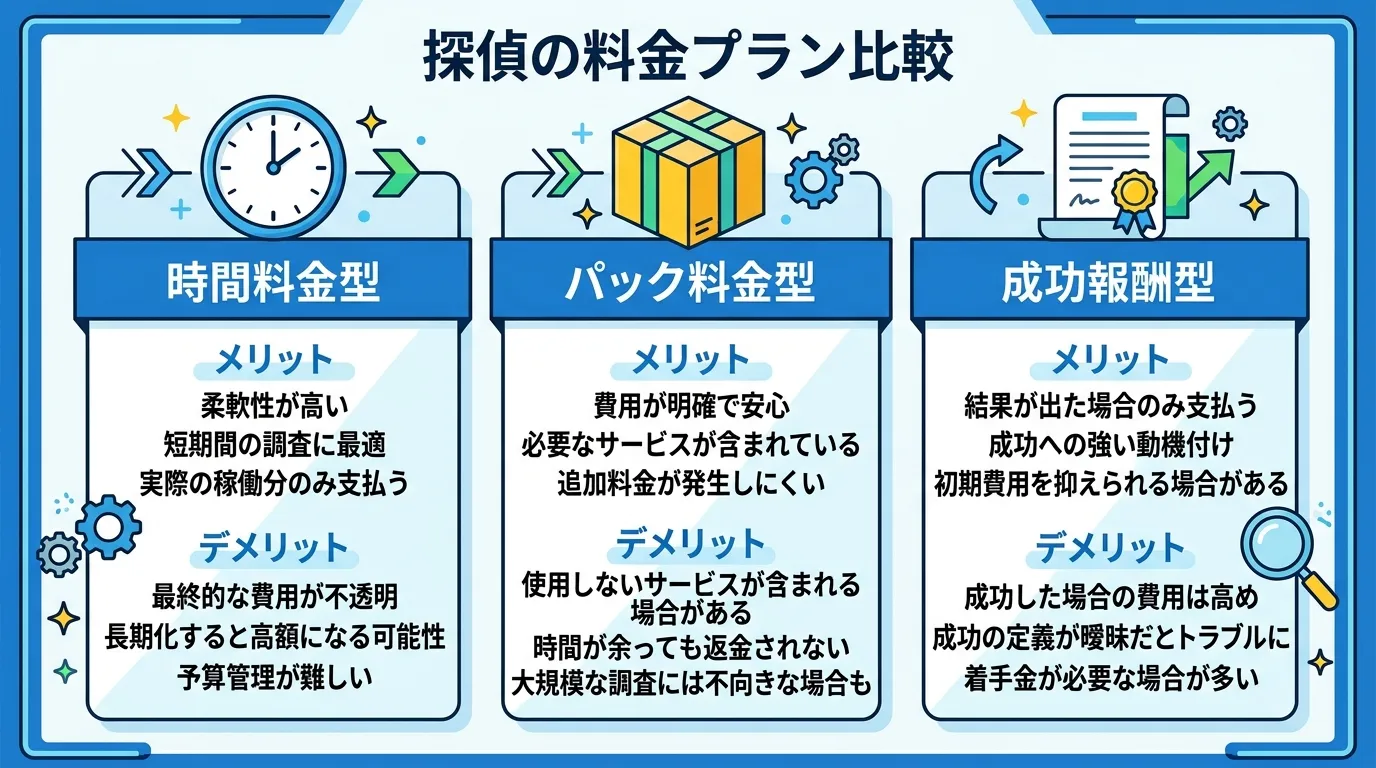 探偵の料金プラン比較

時間料金型

メリット
柔軟性が高い
短期間の調査に最適
実際の稼働分のみ支払う

デメリット
最終的な費用が不透明
長期化すると高額になる可能性
予算管理が難しい

パック料金型

メリット
費用が明確で安心
必要なサービスが含まれている
追加料金が発生しにくい

デメリット
使用しないサービスが含まれる場合がある
時間が余っても返金されない
大規模な調査には不向きな場合も

成功報酬型

メリット
結果が出た場合のみ支払う
成功への強い動機付け
初期費用を抑えられる場合がある

デメリット
成功した場合の費用は高め
成功の定義が曖昧だとトラブルに
着手金が必要な場合が多い